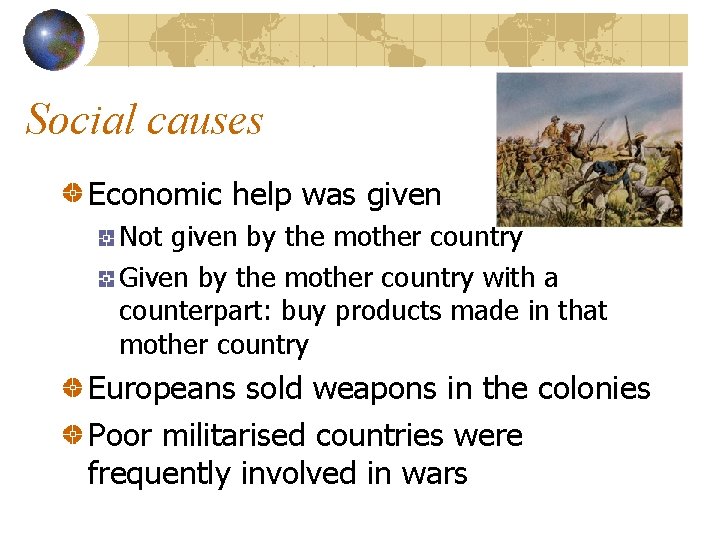 Social causes

Economic help was given

Not given by the mother country

Given by the mother country with a counterpart: buy products made in that mother country

Europeans sold weapons in the colonies

Poor militarised countries were frequently involved in wars